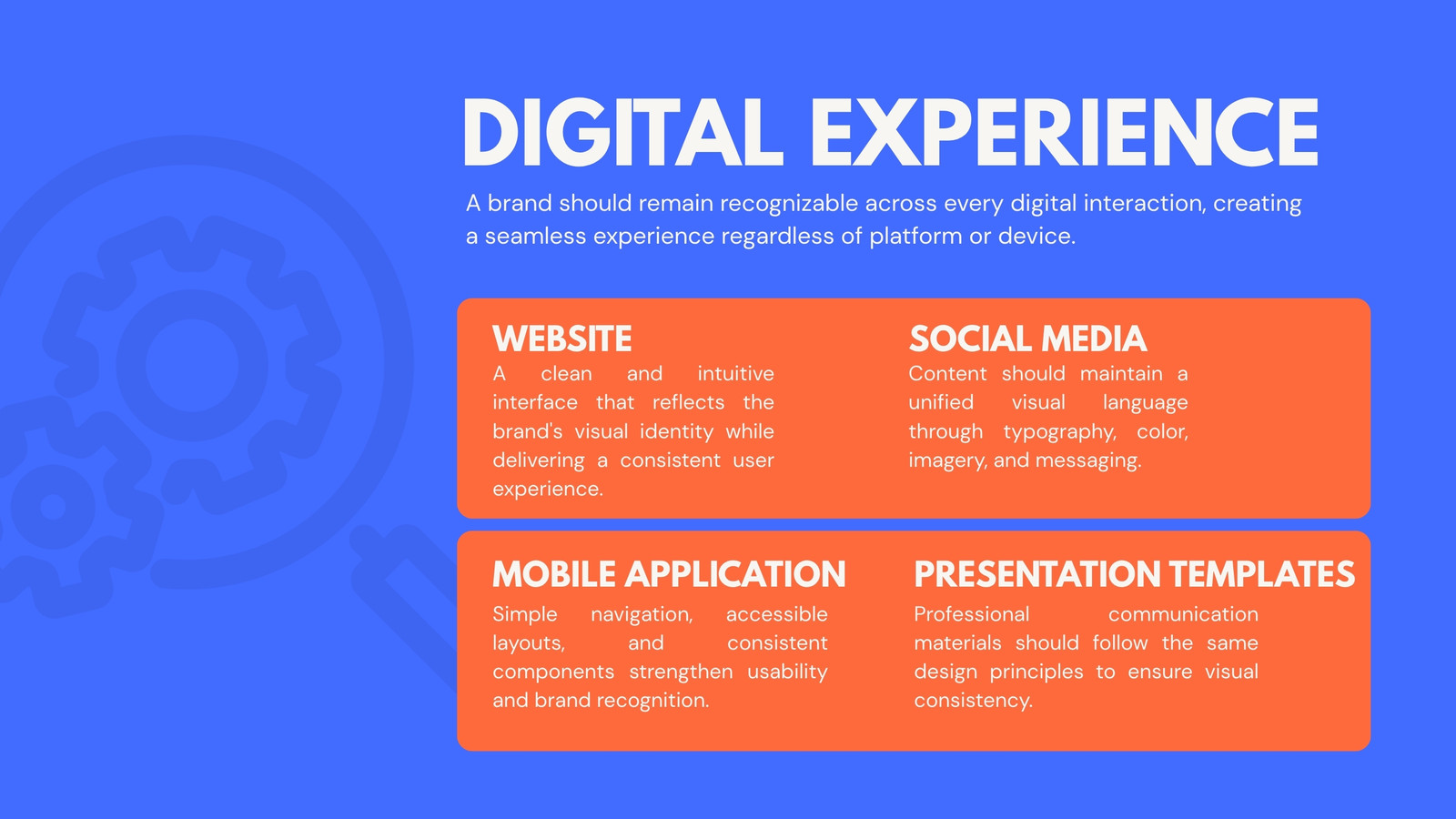 DIGITAL EXPERIENCE

A brand should remain recognizable across every digital interaction, creating a seamless experience regardless of platform or device.

WEBSITE

A clean and intuitive interface that reflects the brand's visual identity while delivering a consistent user experience.

SOCIAL MEDIA

Content should maintain a unified visual language through typography, color, imagery, and messaging.

MOBILE APPLICATION

Simple navigation, accessible layouts, and consistent components strengthen usability and brand recognition.

PRESENTATION TEMPLATES

Professional communication materials should follow the same design principles to ensure visual consistency.